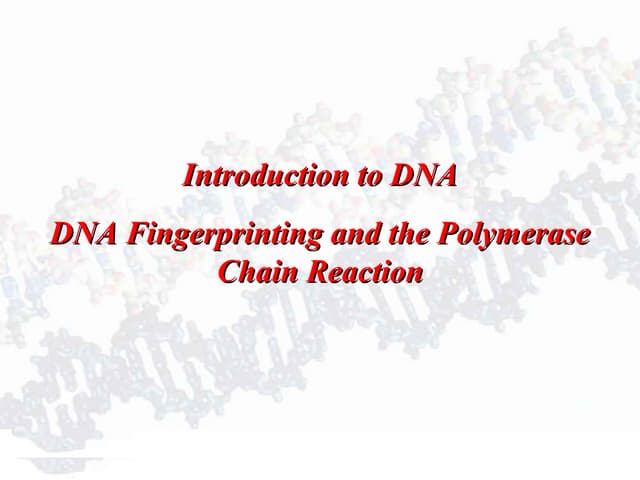 Introduction to DNA

DNA Fingerprinting and the Polymerase Chain Reaction